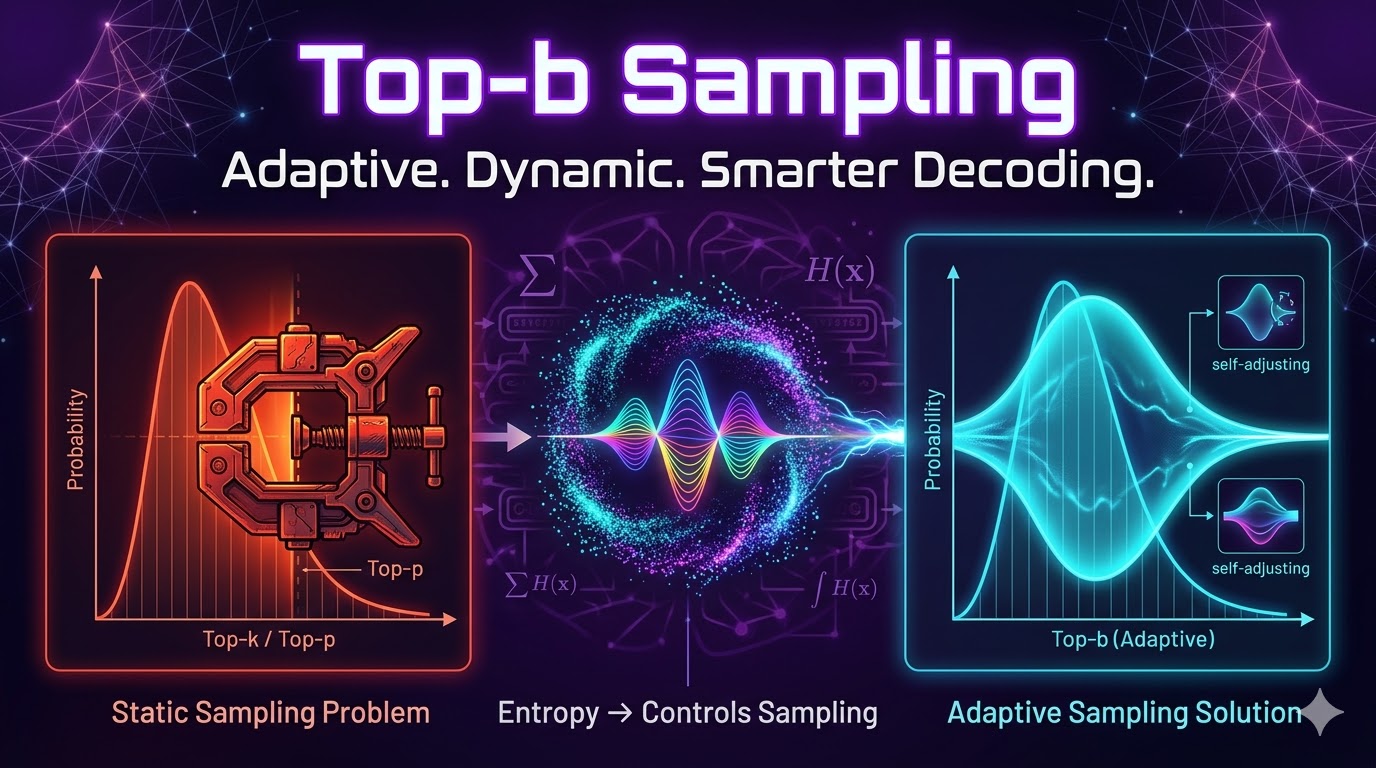 Top-b Sampling

Adaptive. Dynamic. Smarter Decoding.

Probability

Top-p

Top-k / Top-p

Static Sampling Problem

$\sum$

$H(\mathbf{x})$

$\sum H(\mathbf{x})$

$\int H(\mathbf{x})$

Entropy → Controls Sampling

Probability

self-adjusting

self-adjusting

Top-b (Adaptive)

Adaptive Sampling Solution